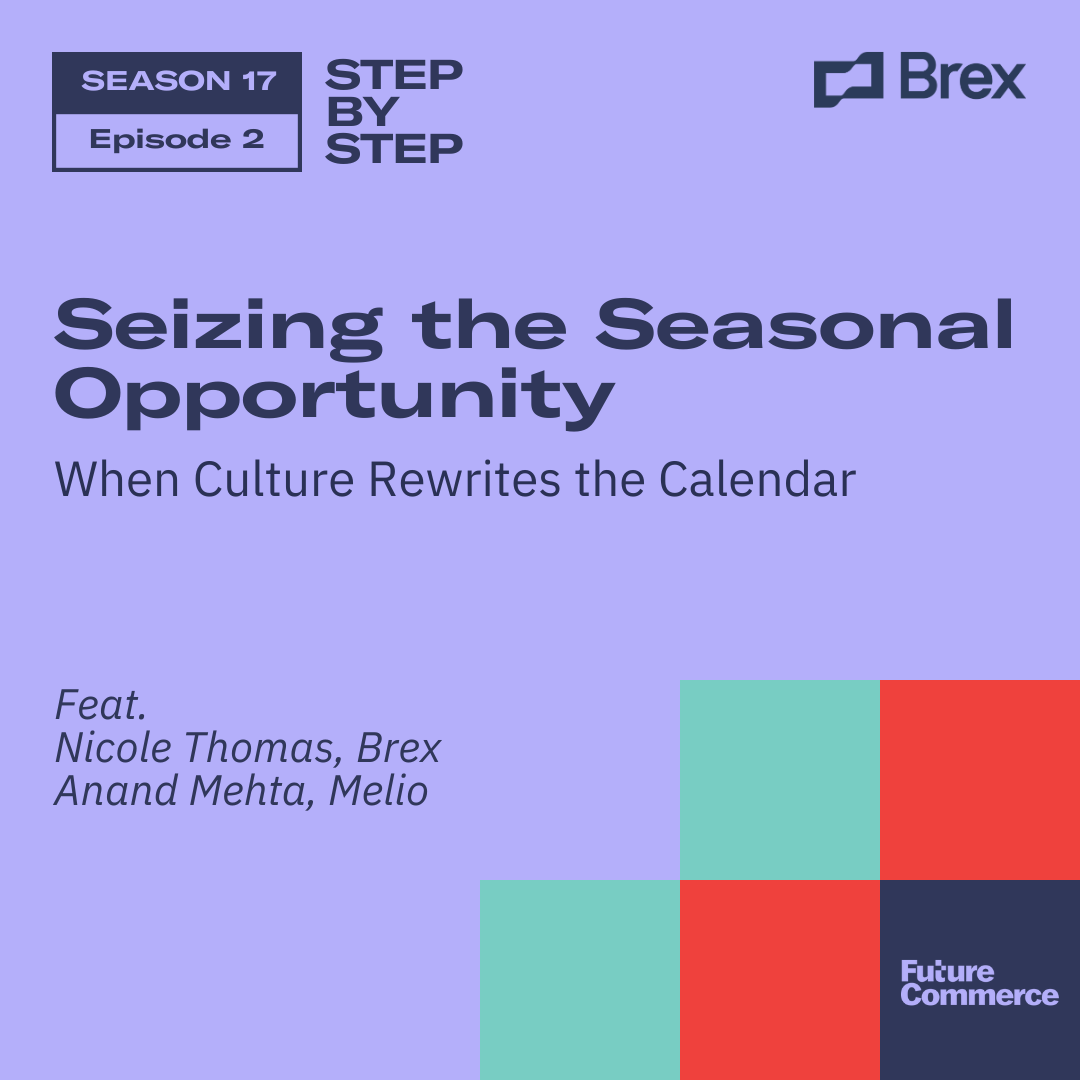 SEASON 17
Episode 2

STEP BY STEP

Brex

Seizing the Seasonal Opportunity

When Culture Rewrites the Calendar

Feat.
Nicole Thomas, Brex
Anand Mehta, Melio

Future Commerce